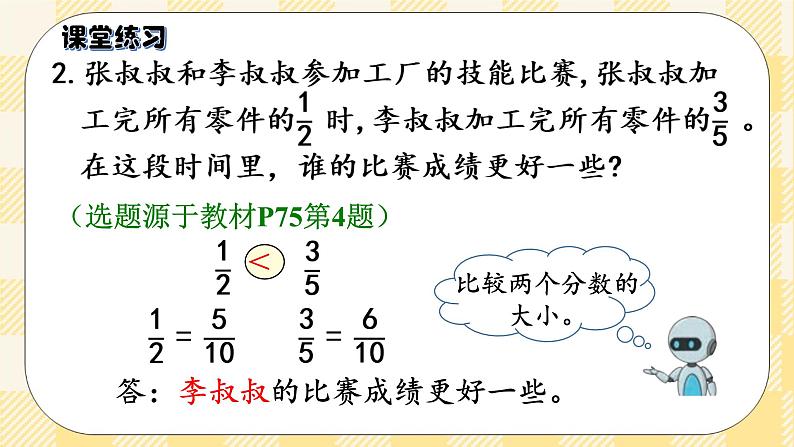 课堂练习

2. 张叔叔和李叔叔参加工厂的技能比赛，张叔叔加工完所有零件的$\frac{1}{2}$时，李叔叔加工完所有零件的$\frac{3}{5}$。在这段时间里，谁的比赛成绩更好一些？

（选题源于教材P75第4题）

$\frac{1}{2} < \frac{3}{5}$

$\frac{1}{2} = \frac{5}{10}$　　$\frac{3}{5} = \frac{6}{10}$

比较两个分数的大小。

答：李叔叔的比赛成绩更好一些。